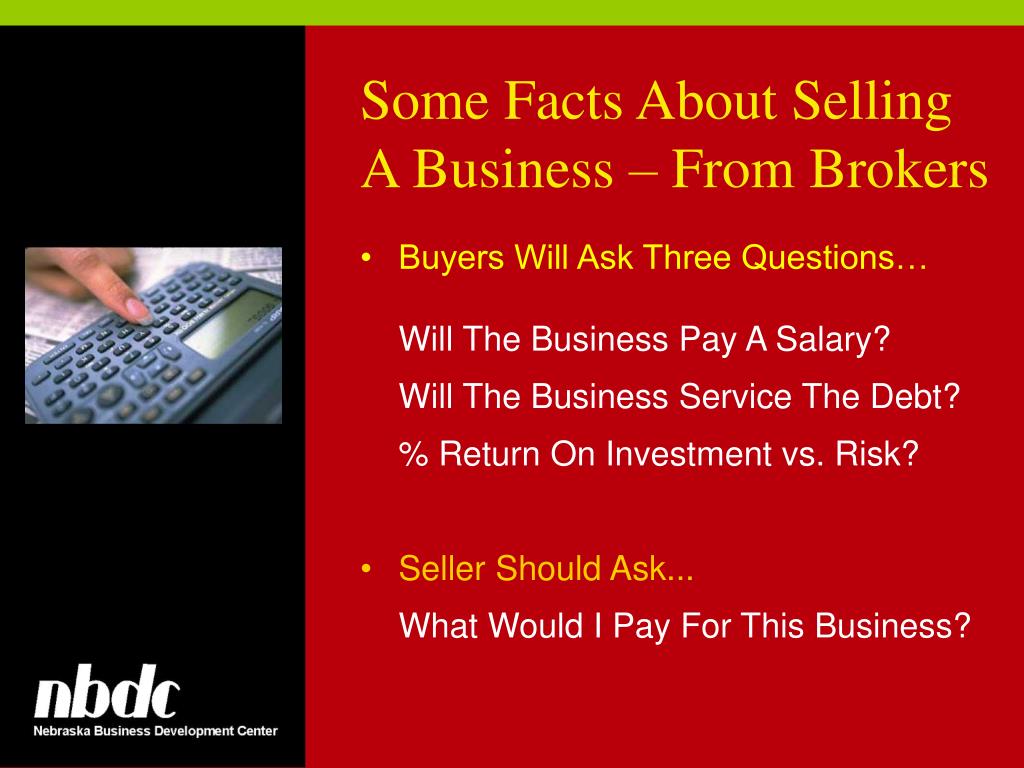 Some Facts About Selling A Business – From Brokers

• Buyers Will Ask Three Questions…

Will The Business Pay A Salary?

Will The Business Service The Debt?

% Return On Investment vs. Risk?

• Seller Should Ask...

What Would I Pay For This Business?

nbdc
Nebraska Business Development Center